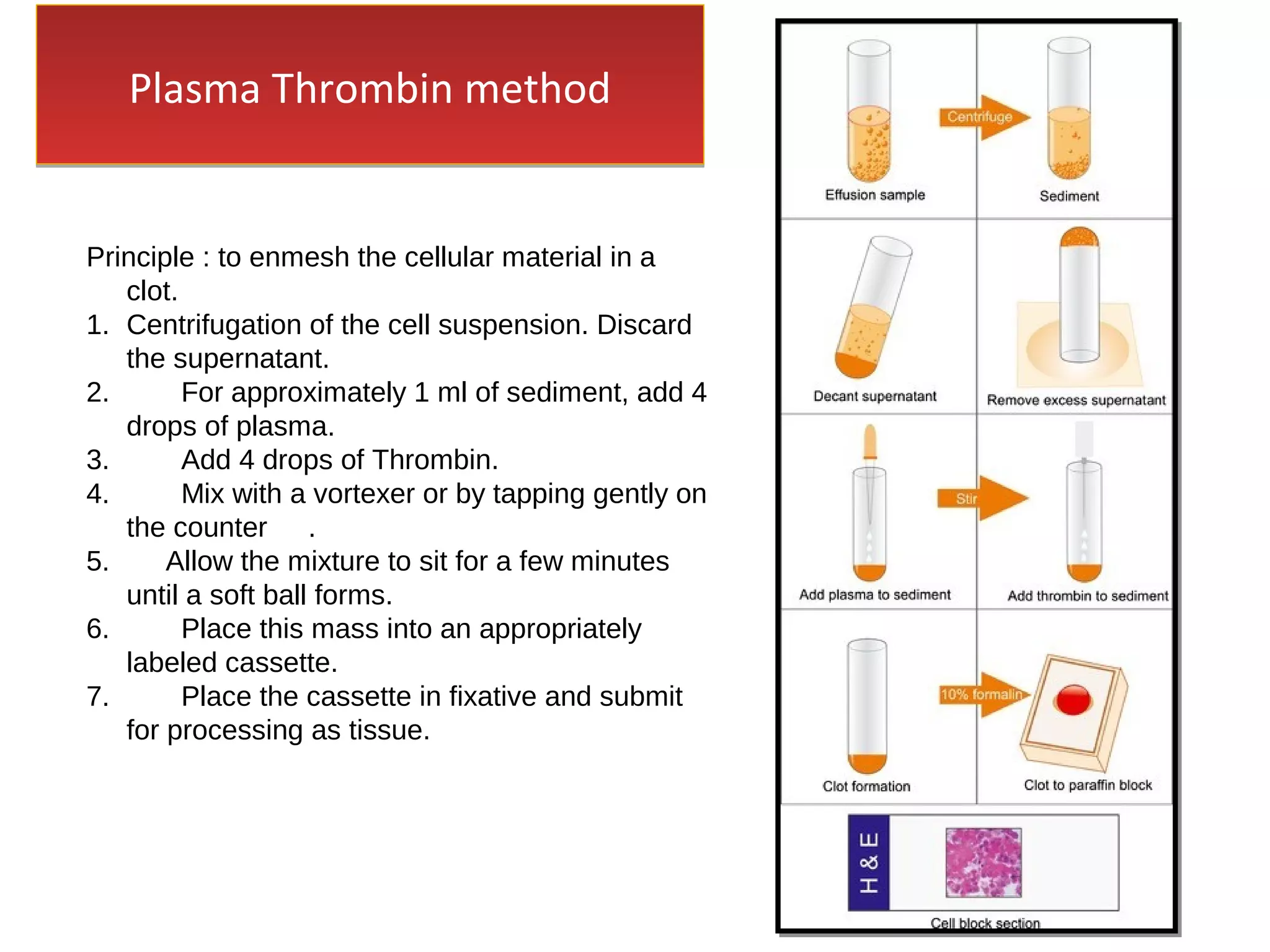 Plasma Thrombin method

Principle : to enmesh the cellular material in a clot.
1. Centrifugation of the cell suspension. Discard the supernatant.
2. For approximately 1 ml of sediment, add 4 drops of plasma.
3. Add 4 drops of Thrombin.
4. Mix with a vortexer or by tapping gently on the counter .
5. Allow the mixture to sit for a few minutes until a soft ball forms.
6. Place this mass into an appropriately labeled cassette.
7. Place the cassette in fixative and submit for processing as tissue.

Effusion sample
Centrifuge
Sediment
Decant supernatant
Remove excess supernatant
Add plasma to sediment
Stir
Add thrombin to sediment
Clot formation
10% formalin
Clot to paraffin block
H & E
Cell block section